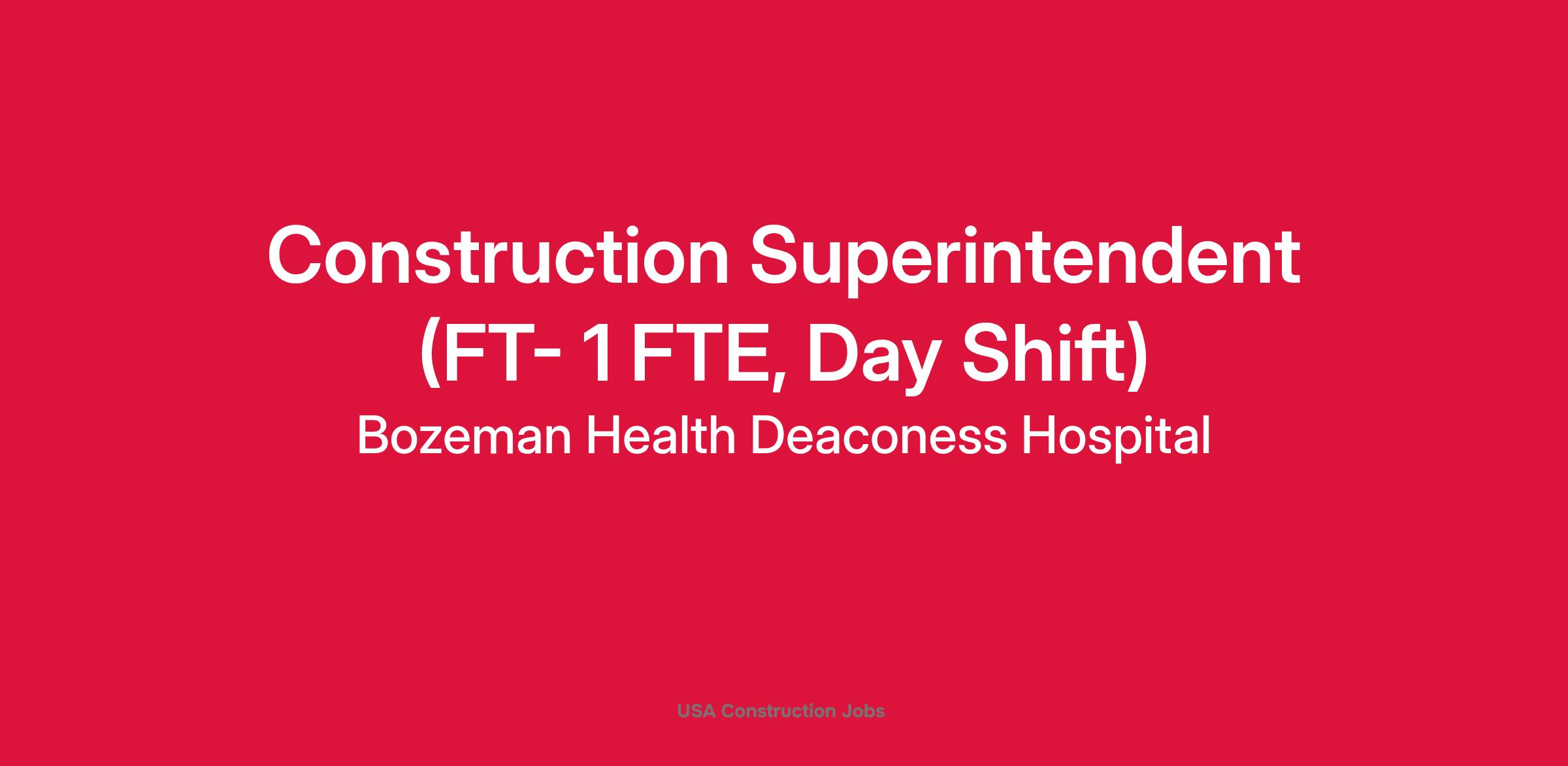 Construction Superintendent (FT- 1 FTE, Day Shift)

Bozeman Health Deaconess Hospital

USA Construction Jobs